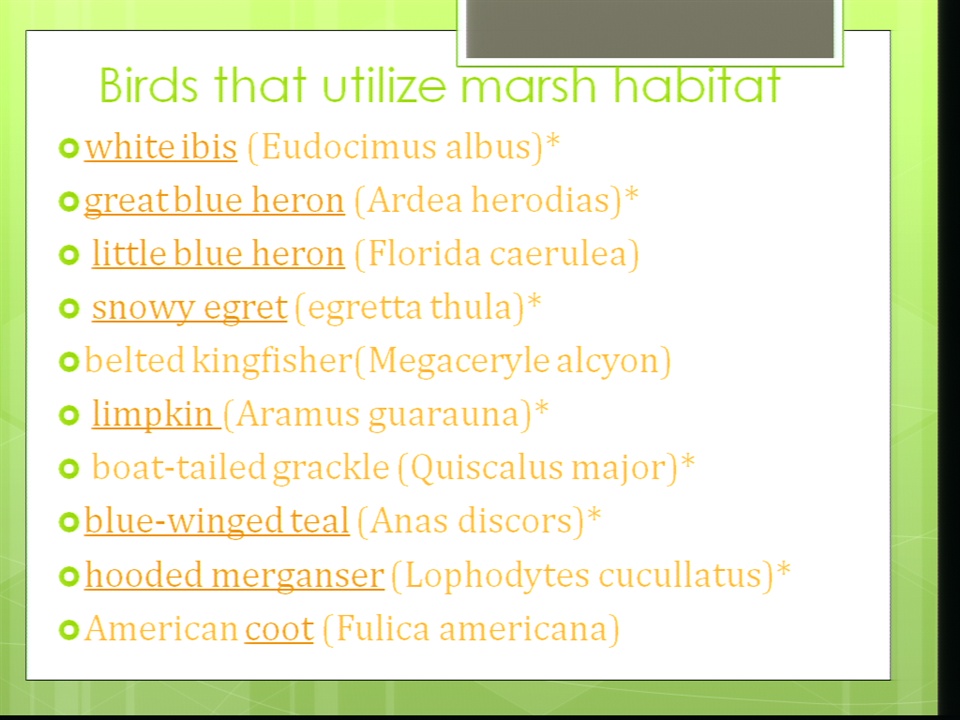 Birds that utilize marsh habitat

white ibis (Eudocimus albus)*

great blue heron (Ardea herodias)*

little blue heron (Florida caerulea)

snowy egret (egretta thula)*

belted kingfisher(Megaceryle alcyon)

limpkin (Aramus guarauna)*

boat-tailed grackle (Quiscalus major)*

blue-winged teal (Anas discors)*

hooded merganser (Lophodytes cucullatus)*

American coot (Fulica americana)